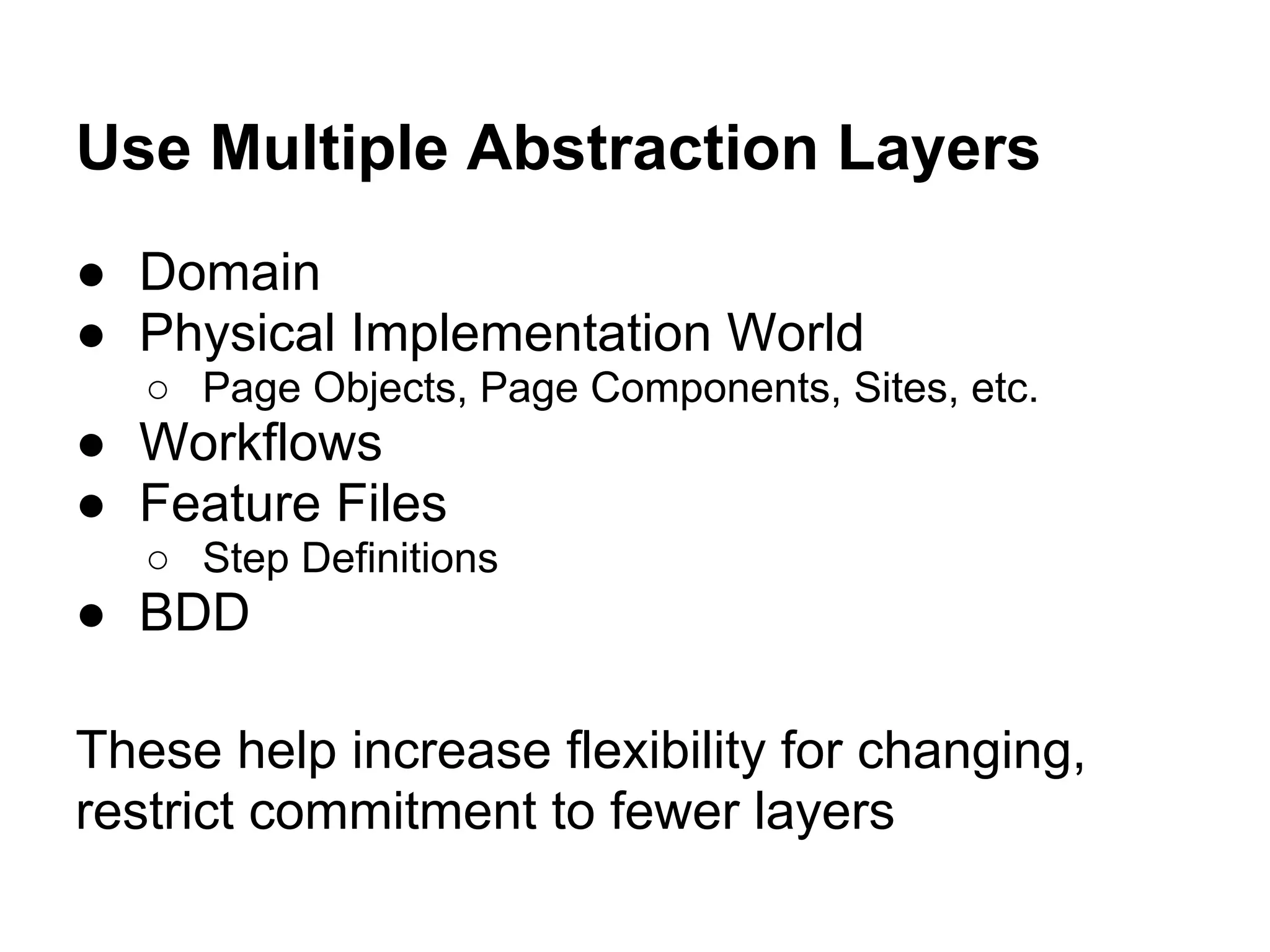 Use Multiple Abstraction Layers

● Domain
● Physical Implementation World
  ○ Page Objects, Page Components, Sites, etc.
● Workflows
● Feature Files
  ○ Step Definitions
● BDD

These help increase flexibility for changing, restrict commitment to fewer layers